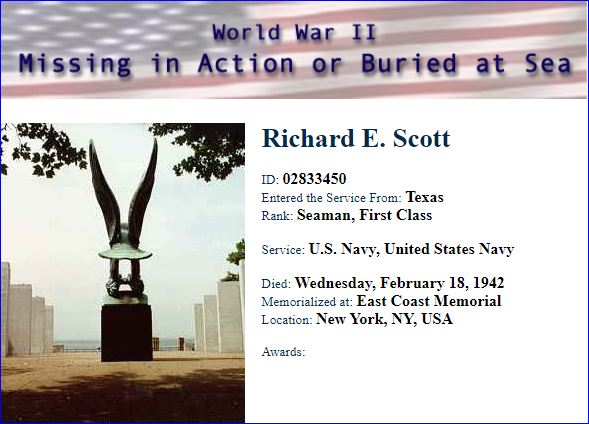 World War II
Missing in Action or Buried at Sea

Richard E. Scott

ID: 02833450
Entered the Service From: Texas
Rank: Seaman, First Class

Service: U.S. Navy, United States Navy

Died: Wednesday, February 18, 1942
Memorialized at: East Coast Memorial
Location: New York, NY, USA

Awards: